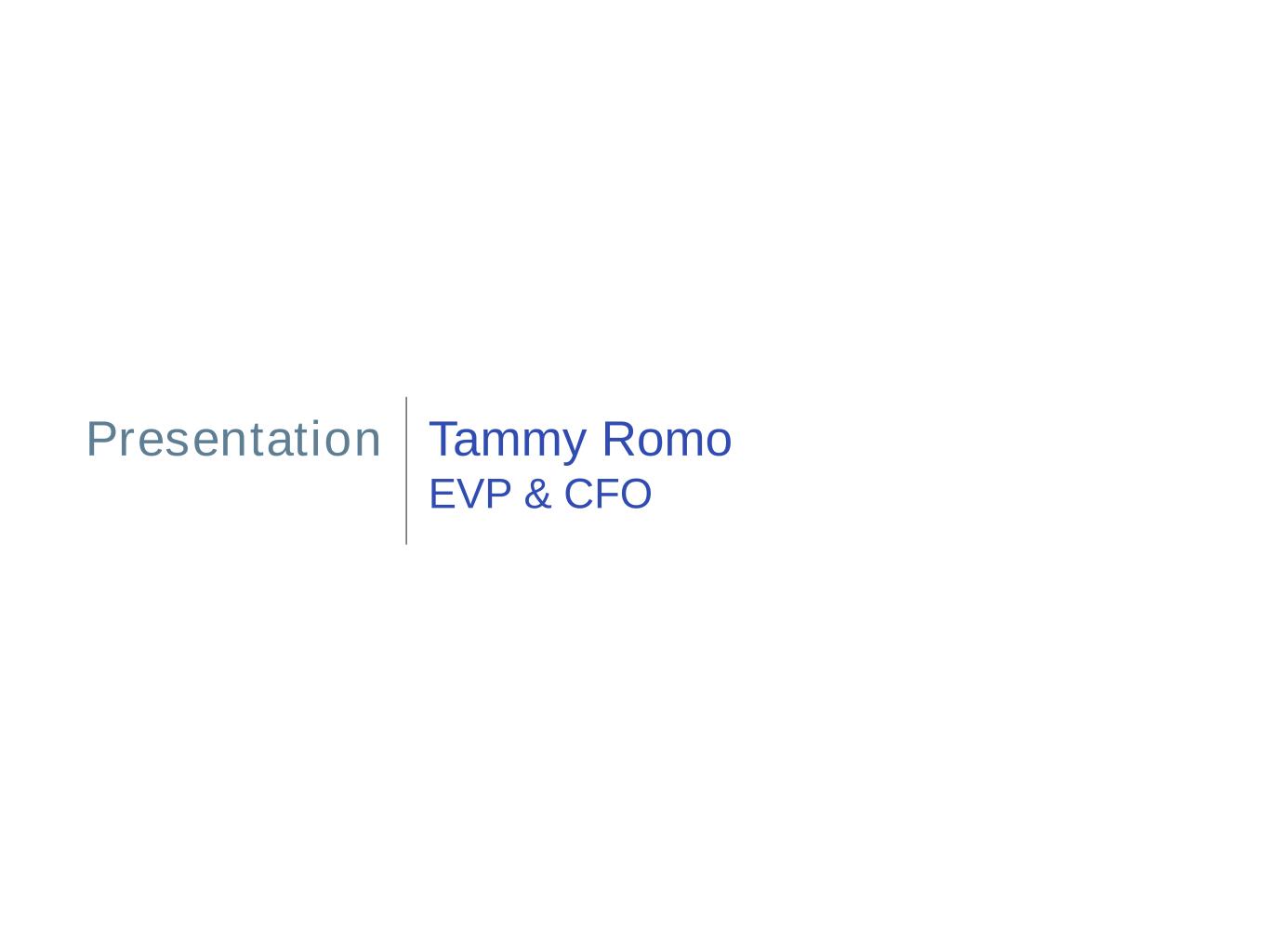 Presentation

Tammy Romo
EVP & CFO